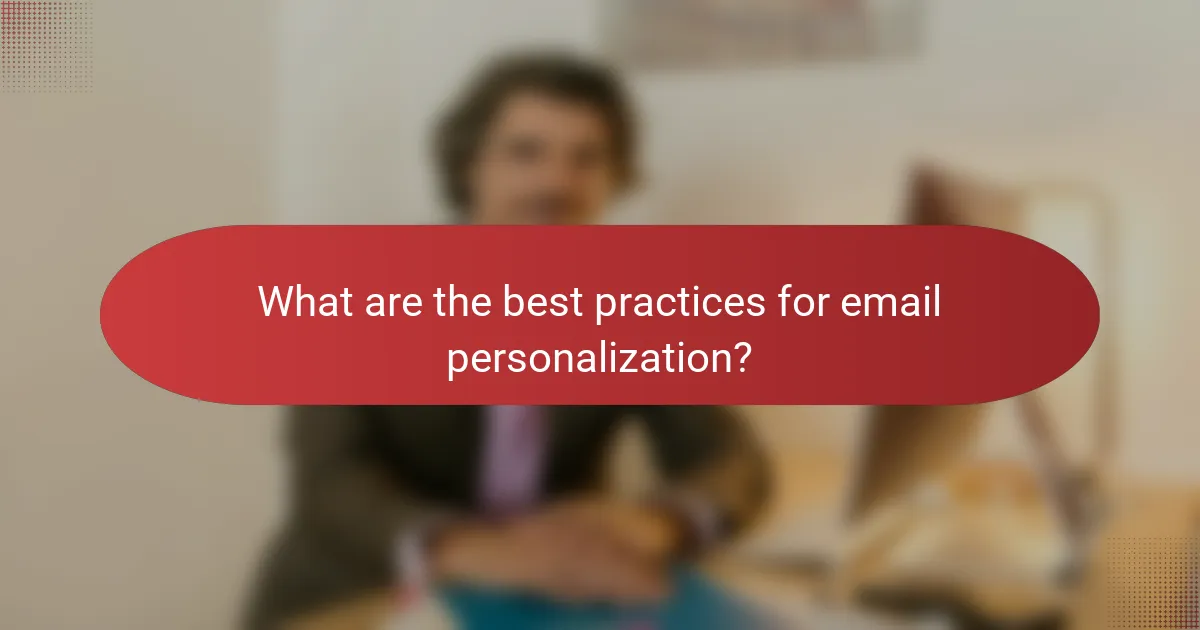 What are the best practices for email personalization?